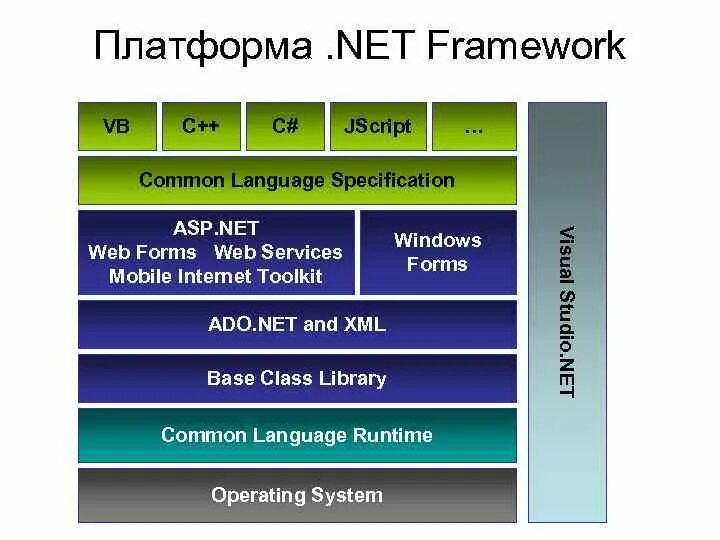 Платформа .NET Framework

VB C++ C# JScript …

Common Language Specification

ASP.NET
Web Forms Web Services
Mobile Internet Toolkit

Windows Forms

ADO.NET and XML

Base Class Library

Common Language Runtime

Operating System

Visual Studio.NET